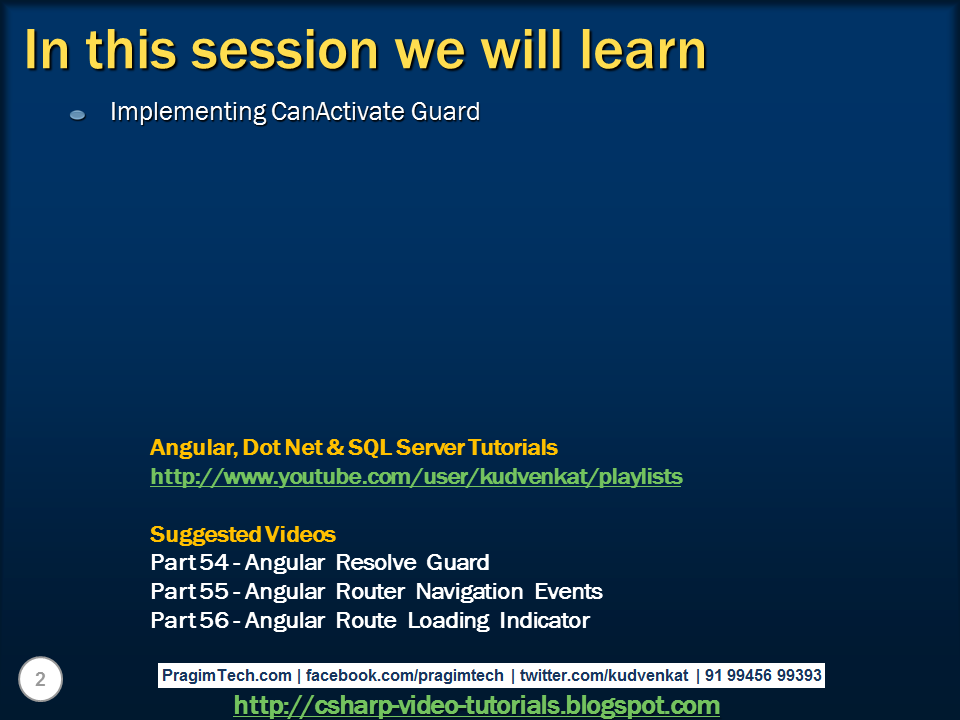 In this session we will learn

Implementing CanActivate Guard

Angular, Dot Net & SQL Server Tutorials
http://www.youtube.com/user/kudvenkat/playlists

Suggested Videos
Part 54 - Angular Resolve Guard
Part 55 - Angular Router Navigation Events
Part 56 - Angular Route Loading Indicator

2

PragimTech.com | facebook.com/pragimtech | twitter.com/kudvenkat | 91 99456 99393

http://csharp-video-tutorials.blogspot.com